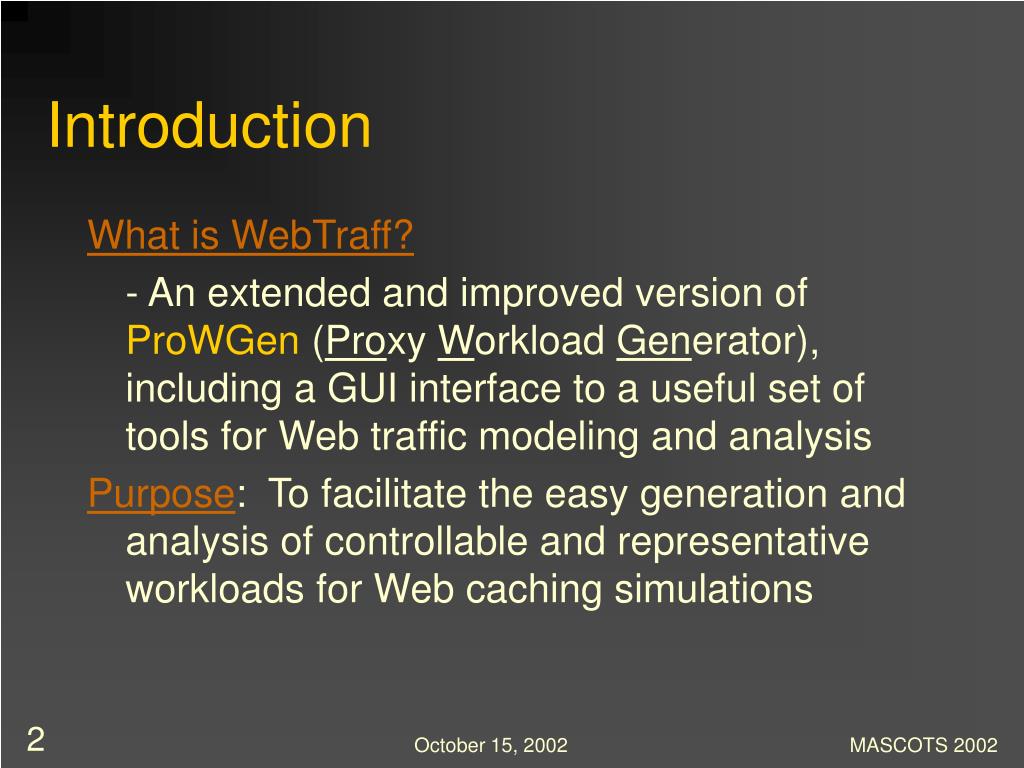 Introduction

What is WebTraff?

- An extended and improved version of ProWGen (Proxy Workload Generator), including a GUI interface to a useful set of tools for Web traffic modeling and analysis

Purpose: To facilitate the easy generation and analysis of controllable and representative workloads for Web caching simulations

2

October 15, 2002

MASCOTS 2002